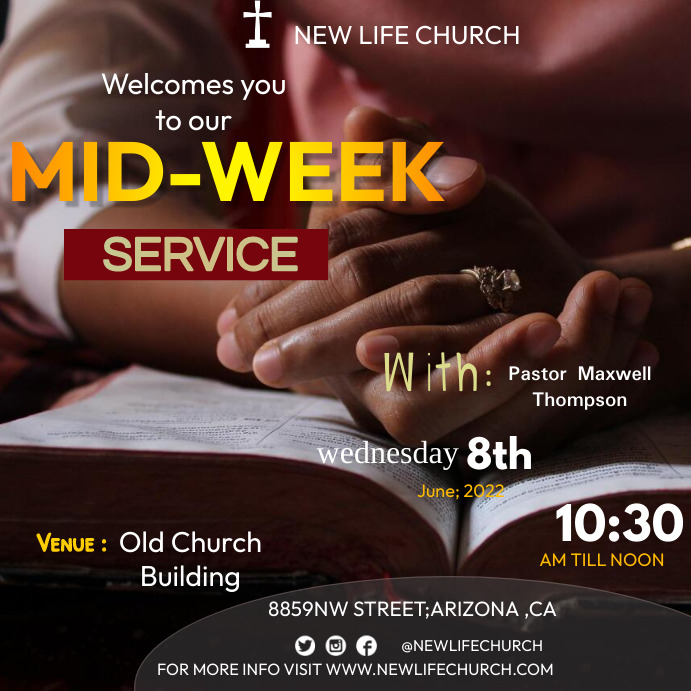 NEW LIFE CHURCH

Welcomes you to our

MID-WEEK

SERVICE

With: Pastor Maxwell Thompson

wednesday 8th

June; 2022

10:30

AM TILL NOON

VENUE : Old Church Building

8859NW STREET;ARIZONA ,CA

@NEWLIFECHURCH

FOR MORE INFO VISIT WWW.NEWLIFECHURCH.COM